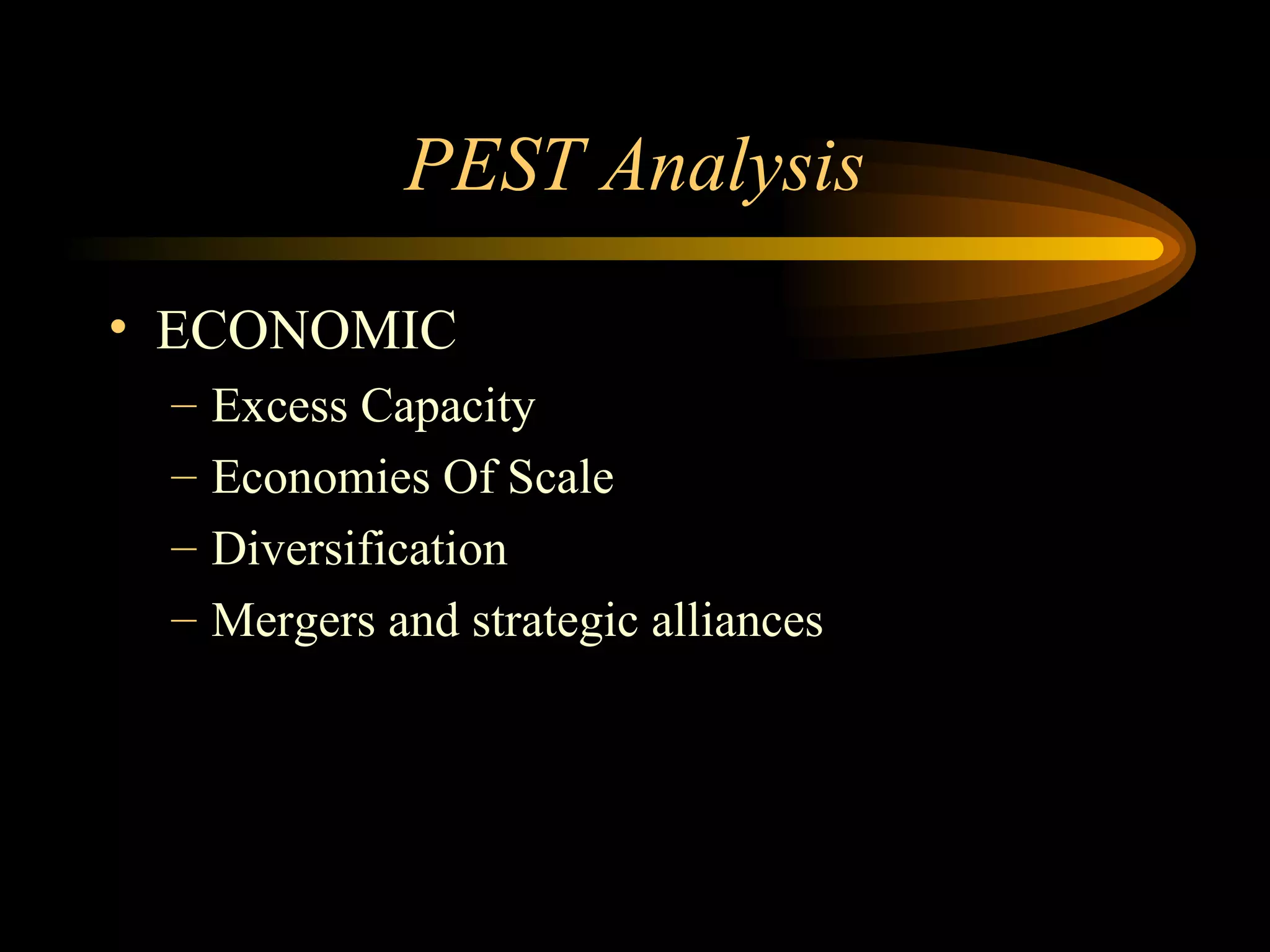 PEST Analysis

• ECONOMIC
  – Excess Capacity
  – Economies Of Scale
  – Diversification
  – Mergers and strategic alliances